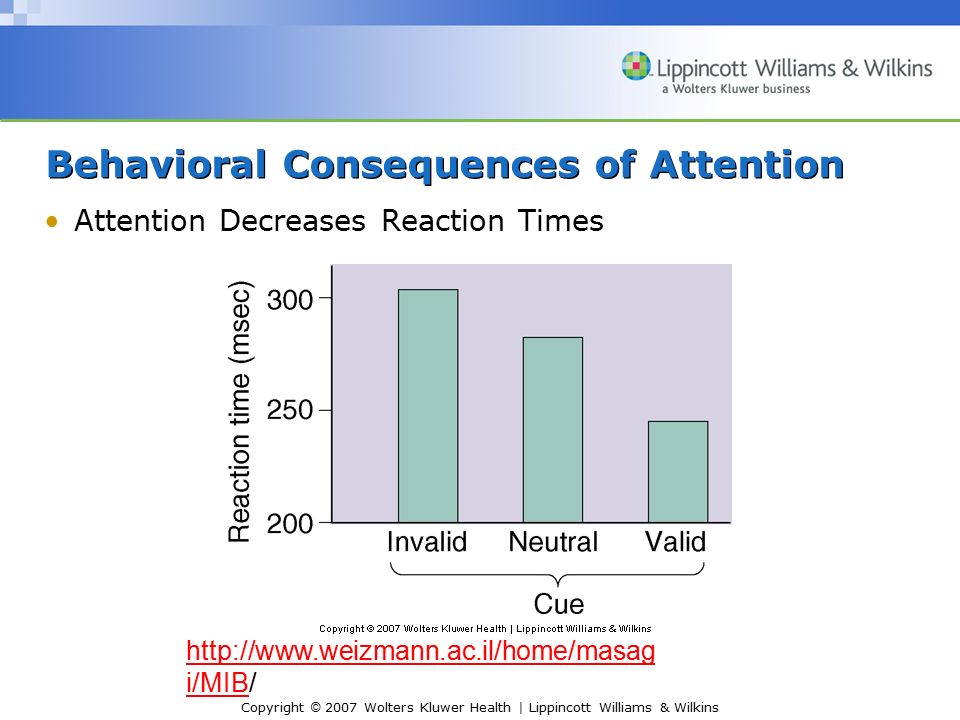 Lippincott Williams & Wilkins
a Wolters Kluwer business

Behavioral Consequences of Attention

• Attention Decreases Reaction Times

Reaction time (msec)
300
250
200
Invalid
Neutral
Valid
Cue

Copyright © 2007 Wolters Kluwer Health | Lippincott Williams & Wilkins

http://www.weizmann.ac.il/home/masagi/MIB/

Copyright © 2007 Wolters Kluwer Health | Lippincott Williams & Wilkins